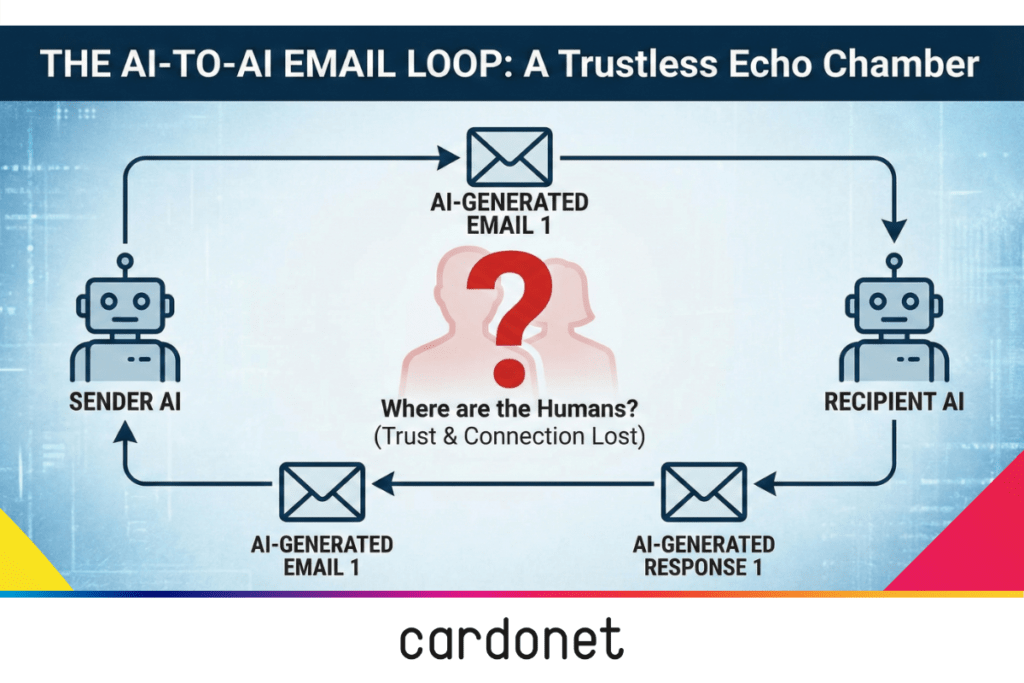 THE AI-TO-AI EMAIL LOOP: A Trustless Echo Chamber

AI-GENERATED EMAIL 1

SENDER AI

?

Where are the Humans?
(Trust & Connection Lost)

RECIPIENT AI

AI-GENERATED EMAIL 1

AI-GENERATED RESPONSE 1

cardonet